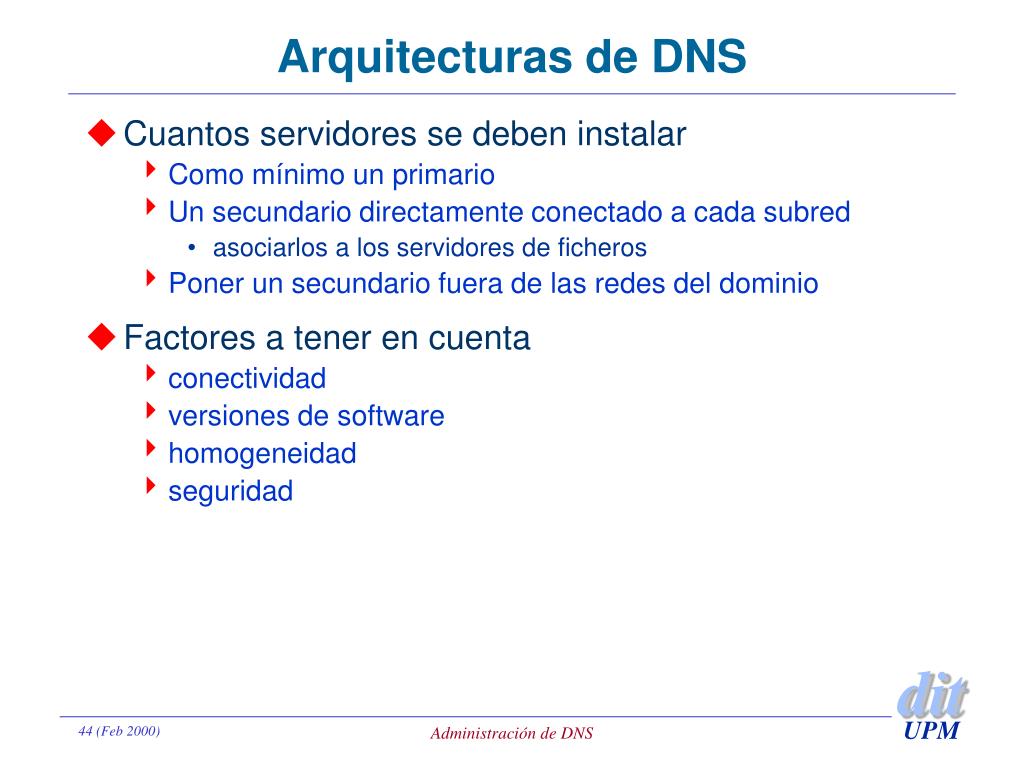 Arquitecturas de DNS

Cuantos servidores se deben instalar
Como mínimo un primario
Un secundario directamente conectado a cada subred
• asociarlos a los servidores de ficheros
Poner un secundario fuera de las redes del dominio

Factores a tener en cuenta
conectividad
versiones de software
homogeneidad
seguridad

44 (Feb 2000)
Administración de DNS
dit
UPM